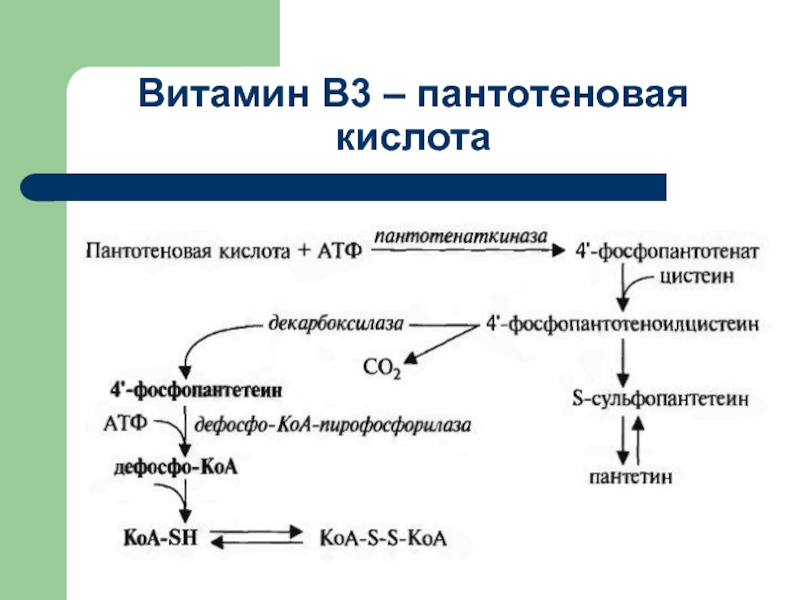 Витамин В3 – пантотеновая кислота

Пантотеновая кислота + АТФ пантотенаткиназа 4'-фосфопантотенат

цистеин

декарбоксилаза 4'-фосфопантотеноилцистеин

$CO_2$

4'-фосфопантетеин

S-сульфопантетеин

АТФ дефосфо-КоА-пирофосфорилаза

дефосфо-КоА

пантетин

КоА-SH КоА-S-S-КоА